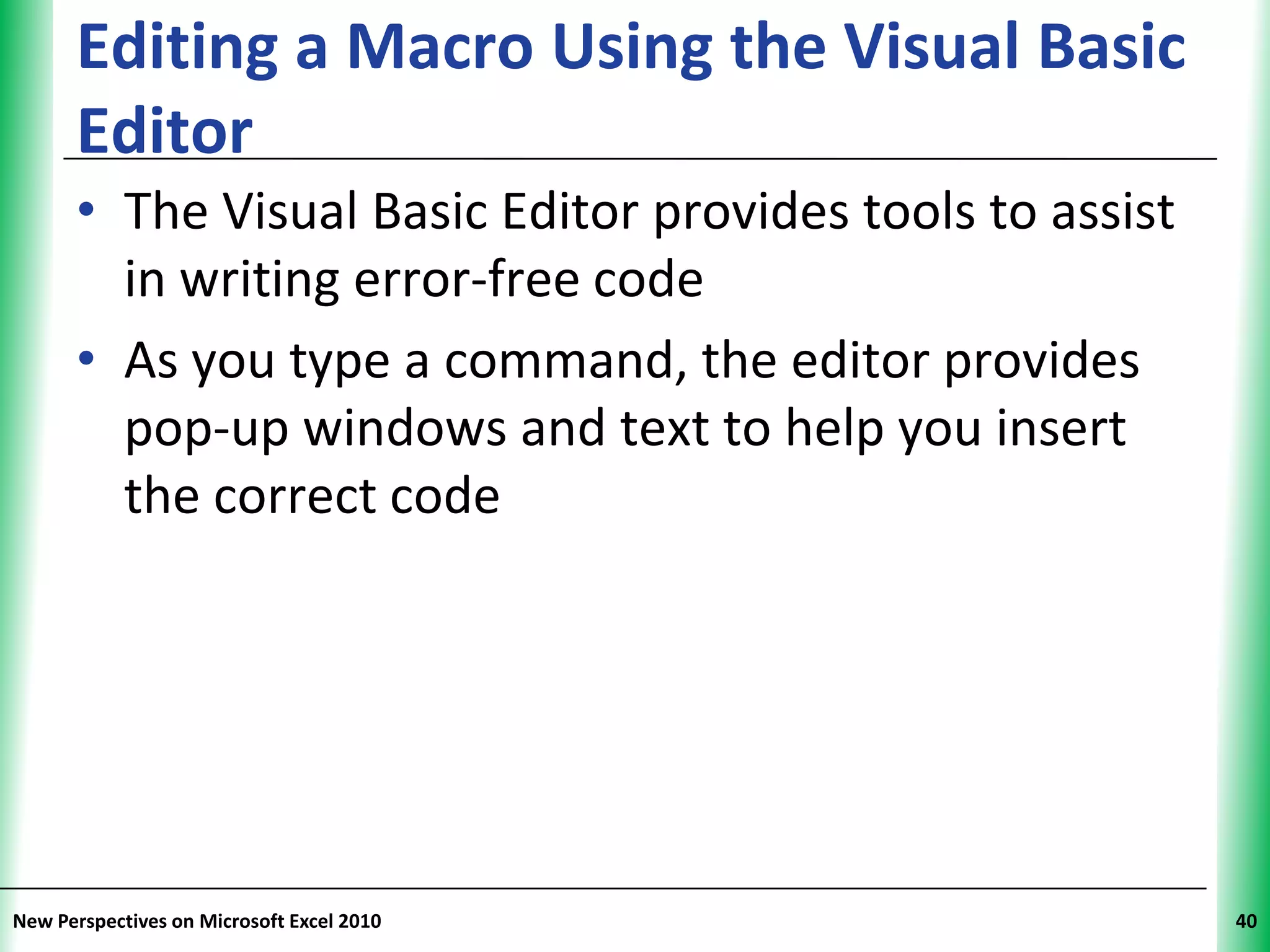 Editing a Macro Using the Visual Basic Editor

• The Visual Basic Editor provides tools to assist in writing error-free code

• As you type a command, the editor provides pop-up windows and text to help you insert the correct code

New Perspectives on Microsoft Excel 2010

40